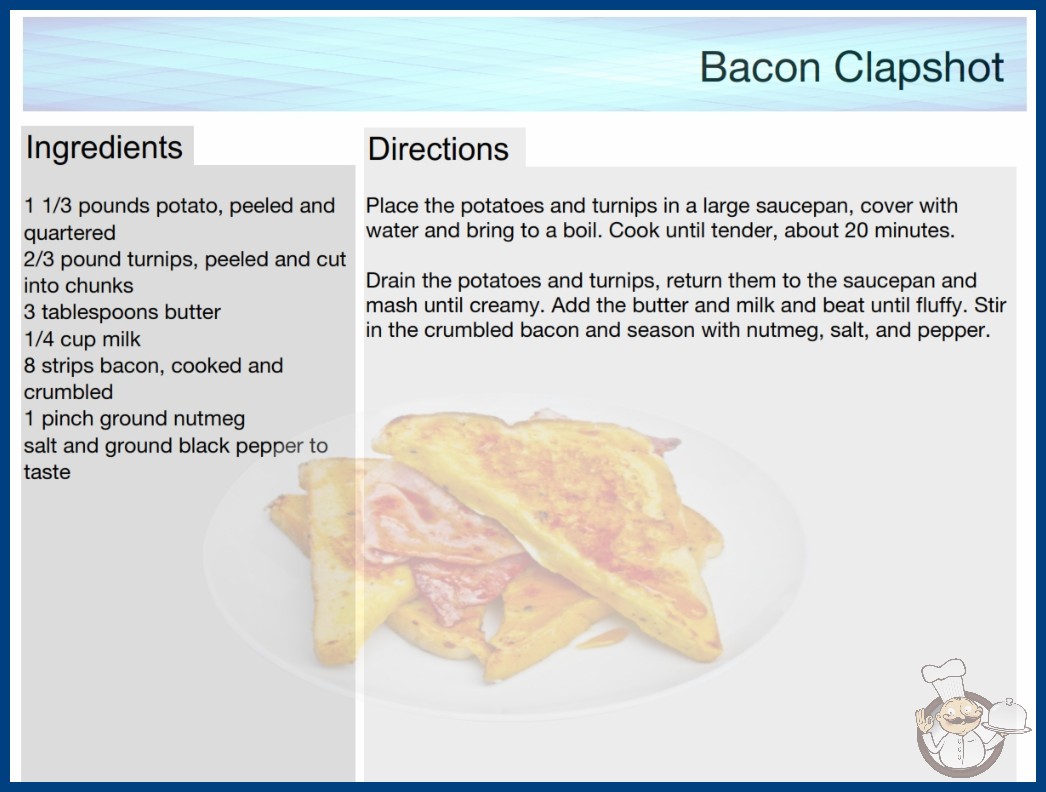 Bacon Clapshot

Ingredients

1 1/3 pounds potato, peeled and quartered
2/3 pound turnips, peeled and cut into chunks
3 tablespoons butter
1/4 cup milk
8 strips bacon, cooked and crumbled
1 pinch ground nutmeg
salt and ground black pepper to taste

Directions

Place the potatoes and turnips in a large saucepan, cover with water and bring to a boil. Cook until tender, about 20 minutes.

Drain the potatoes and turnips, return them to the saucepan and mash until creamy. Add the butter and milk and beat until fluffy. Stir in the crumbled bacon and season with nutmeg, salt, and pepper.